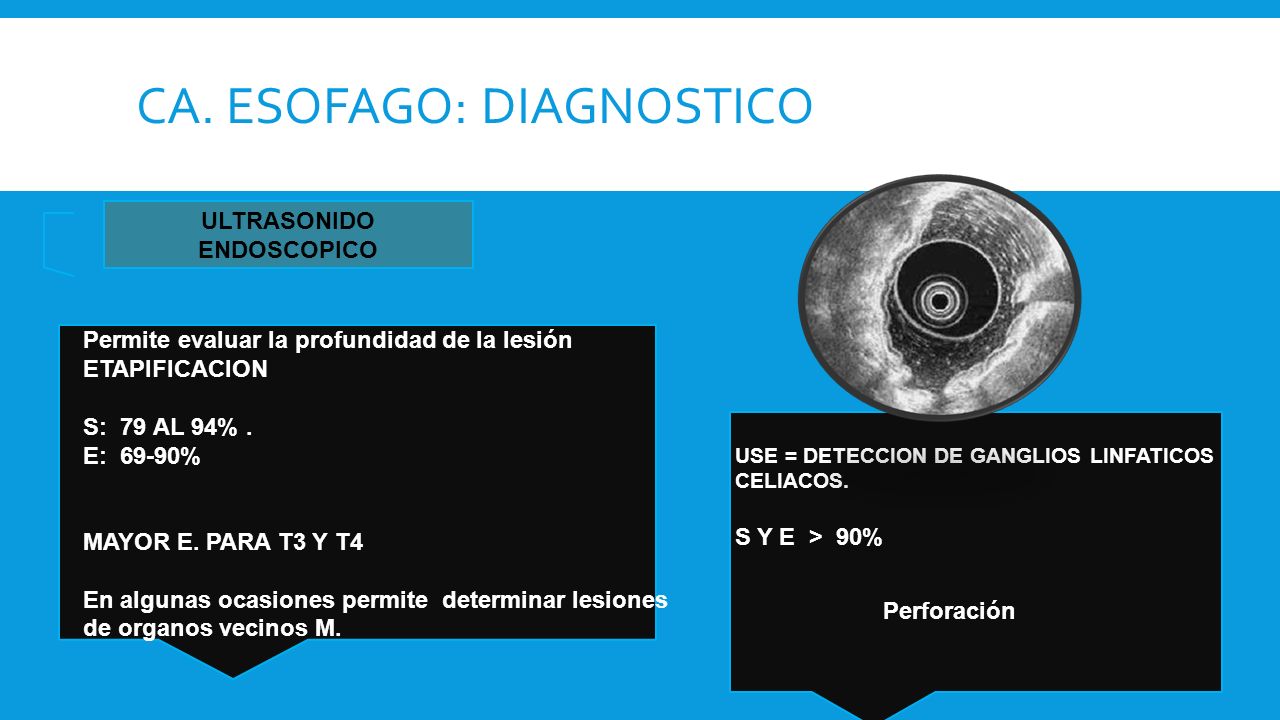 CA. ESOFAGO: DIAGNOSTICO

ULTRASONIDO ENDOSCOPICO

Permite evaluar la profundidad de la lesión
ETAPIFICACION

S: 79 AL 94% .
E: 69-90%

MAYOR E. PARA T3 Y T4

En algunas ocasiones permite determinar lesiones de organos vecinos M.

USE = DETECCION DE GANGLIOS LINFATICOS CELIACOS.

S Y E > 90%

Perforación